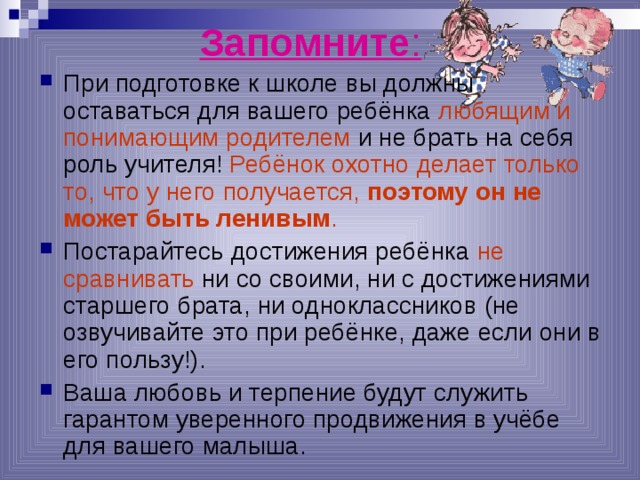 Запомните:

При подготовке к школе вы должны оставаться для вашего ребёнка любящим и понимающим родителем и не брать на себя роль учителя! Ребёнок охотно делает только то, что у него получается, поэтому он не может быть ленивым.

Постарайтесь достижения ребёнка не сравнивать ни со своими, ни с достижениями старшего брата, ни одноклассников (не озвучивайте это при ребёнке, даже если они в его пользу!).

Ваша любовь и терпение будут служить гарантом уверенного продвижения в учёбе для вашего малыша.